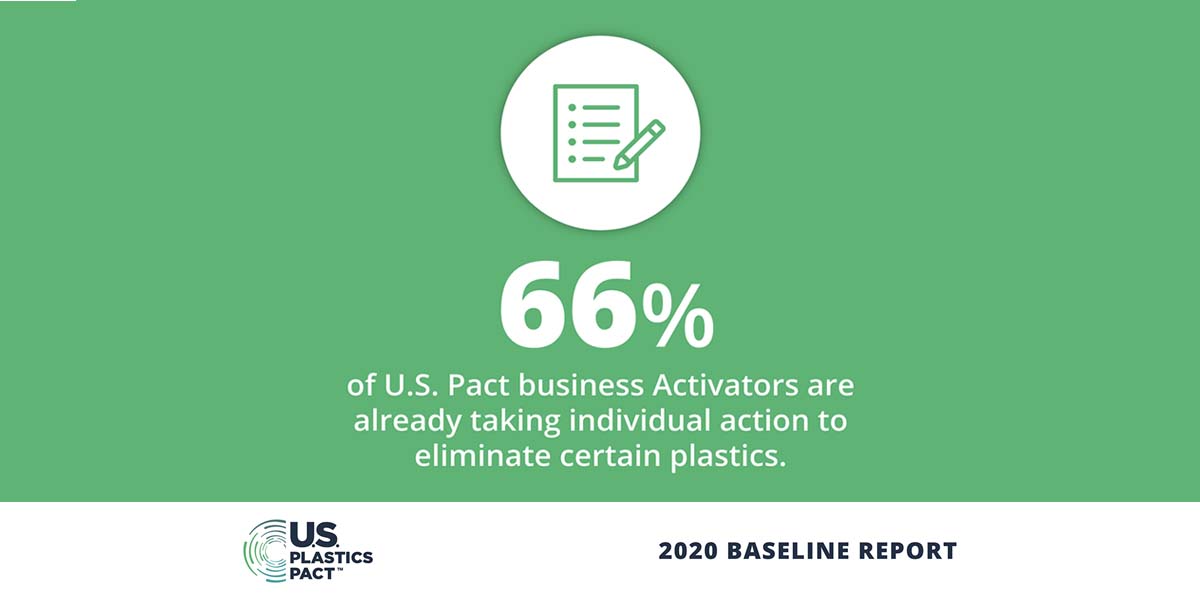 66%

of U.S. Pact business Activators are already taking individual action to eliminate certain plastics.

U.S. PLASTICS PACT™

2020 BASELINE REPORT